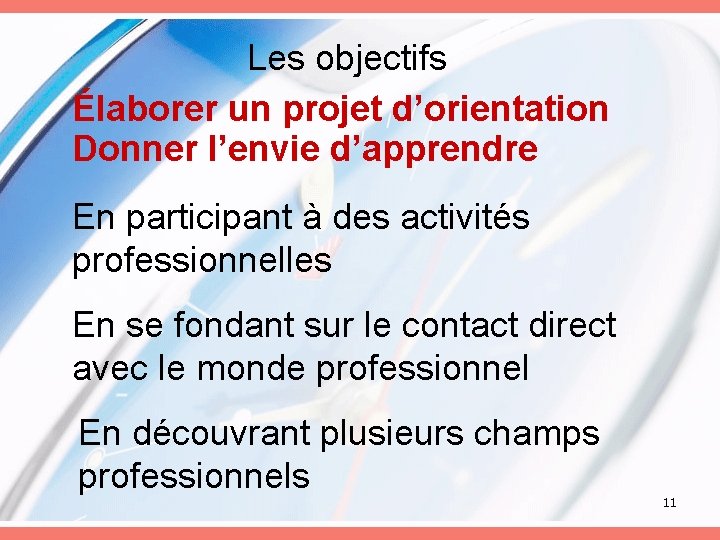 Les objectifs

Élaborer un projet d’orientation
Donner l’envie d’apprendre

En participant à des activités professionnelles

En se fondant sur le contact direct avec le monde professionnel

En découvrant plusieurs champs professionnels

11